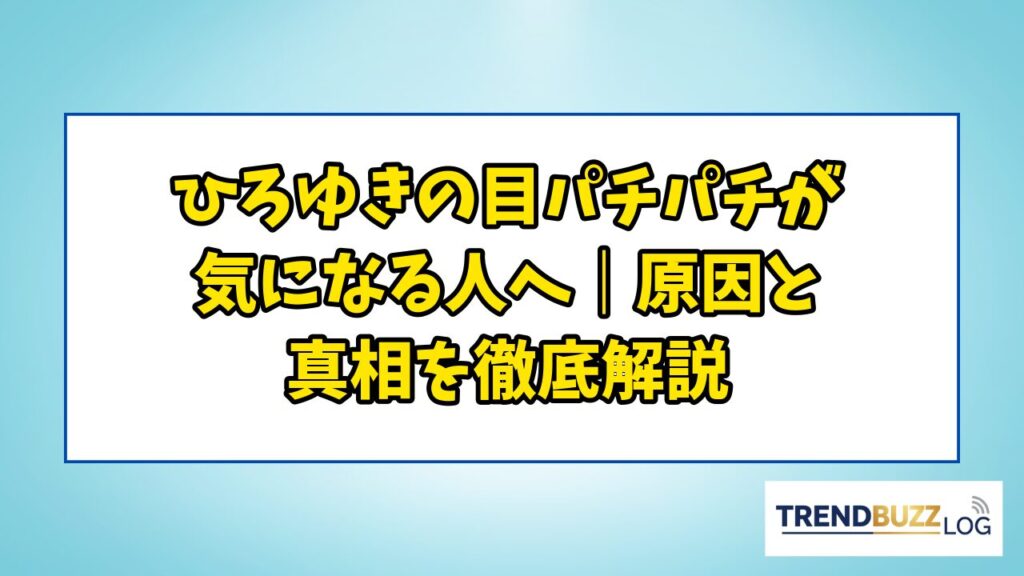 ひろゆきの目パチパチが気になる人へ｜原因と真相を徹底解説

TRENDBUZZ LOG